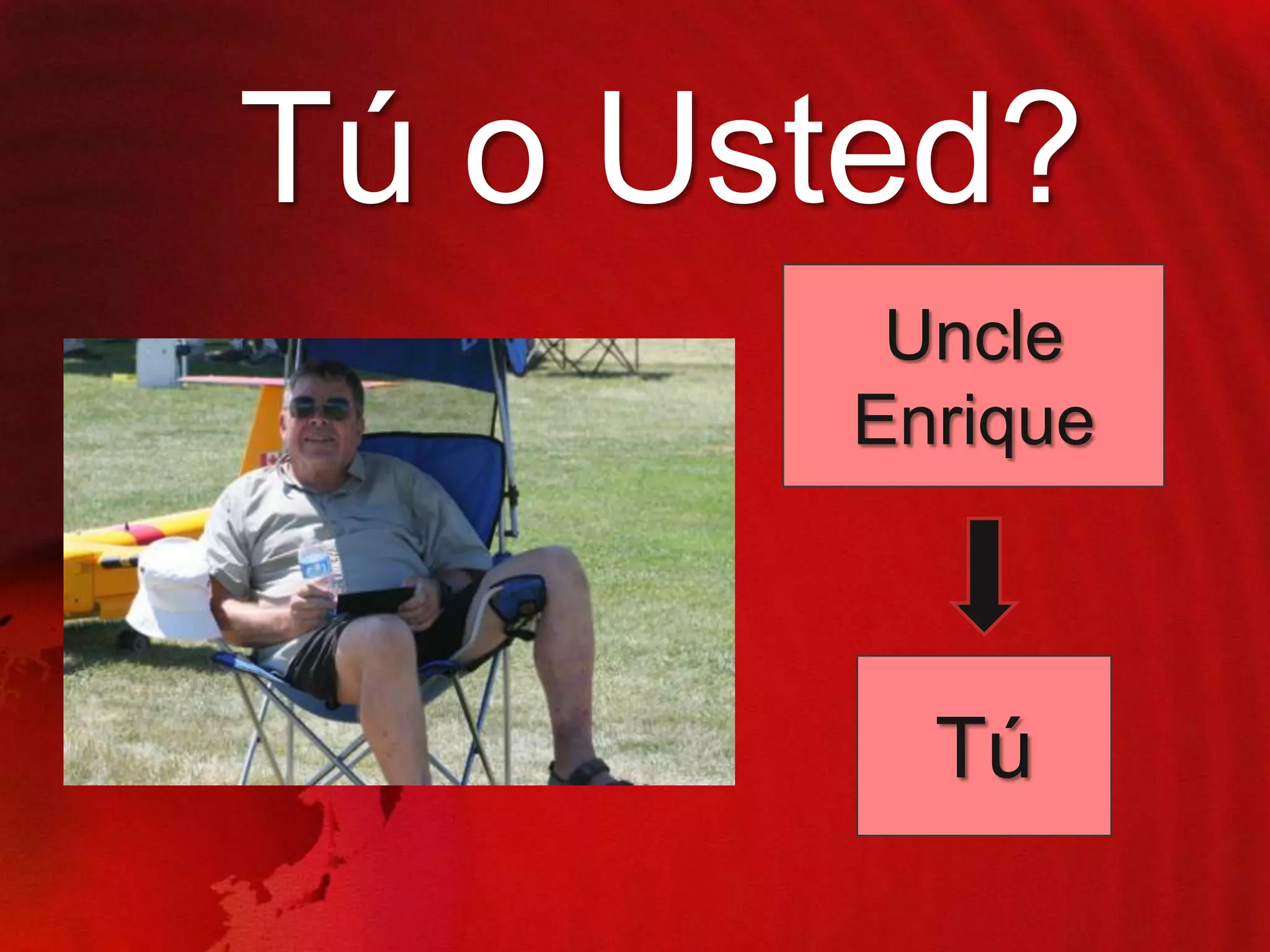 Tú o Usted?

Uncle Enrique

Tú